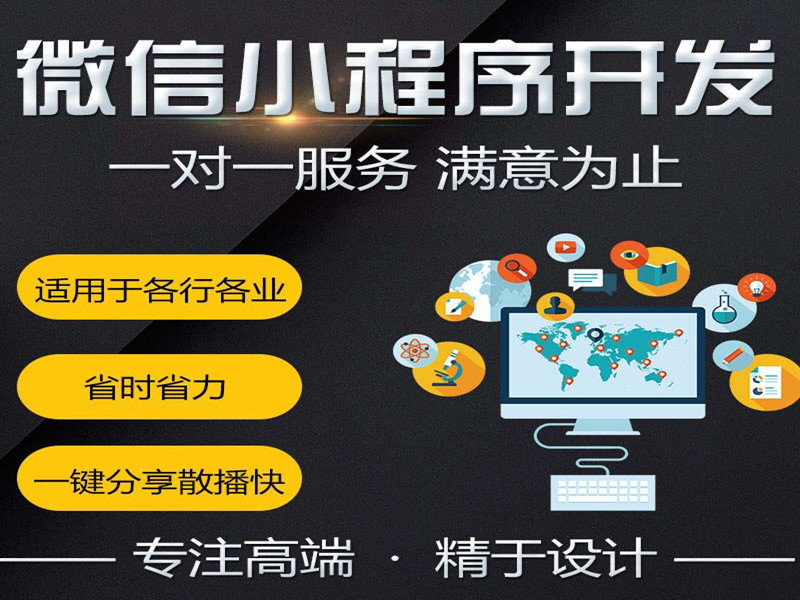 微信小程序开发

一对一服务 满意为止

适用于各行各业

省时省力

一键分享散播快

专注高端 · 精于设计